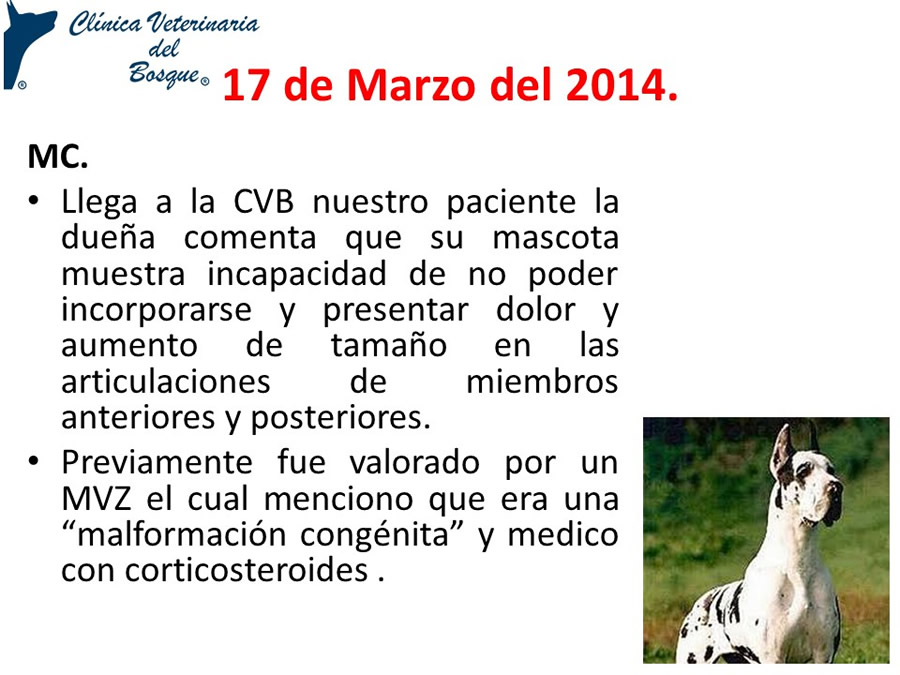 Clínica Veterinaria del Bosque®

17 de Marzo del 2014.

MC.

• Llega a la CVB nuestro paciente la dueña comenta que su mascota muestra incapacidad de no poder incorporarse y presentar dolor y aumento de tamaño en las articulaciones de miembros anteriores y posteriores.

• Previamente fue valorado por un MVZ el cual menciono que era una “malformación congénita” y medico con corticosteroides .